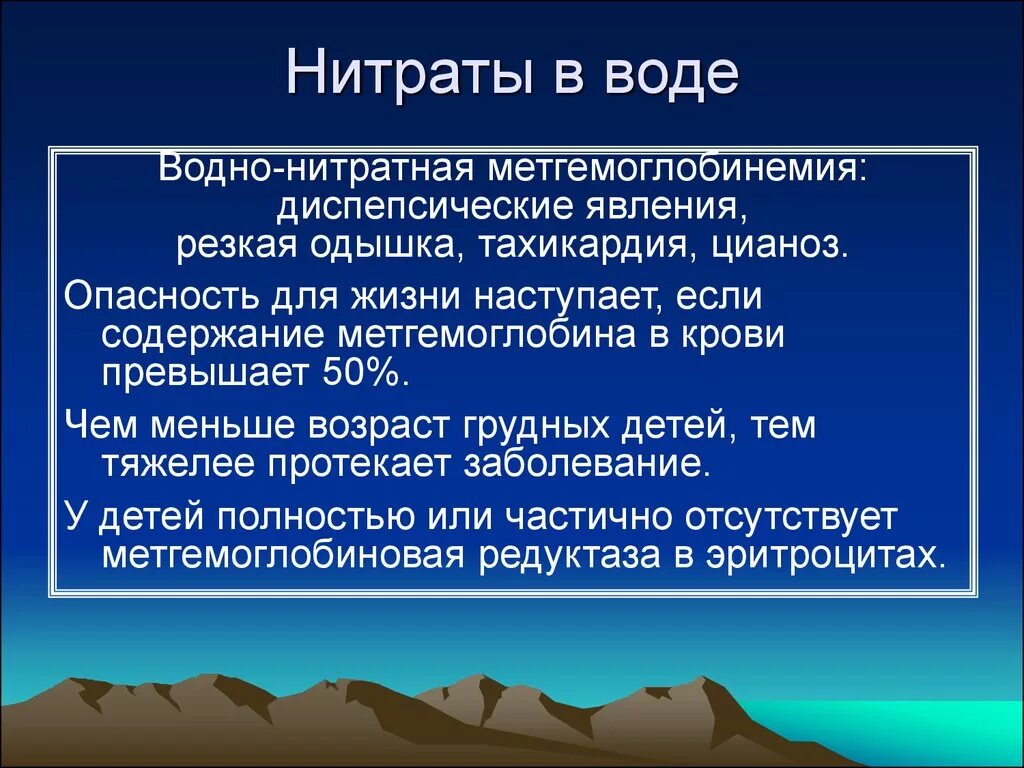 Нитраты в воде

Водно-нитратная метгемоглобинемия: диспепсические явления, резкая одышка, тахикардия, цианоз.

Опасность для жизни наступает, если содержание метгемоглобина в крови превышает 50%.

Чем меньше возраст грудных детей, тем тяжелее протекает заболевание.

У детей полностью или частично отсутствует метгемоглобиновая редуктаза в эритроцитах.